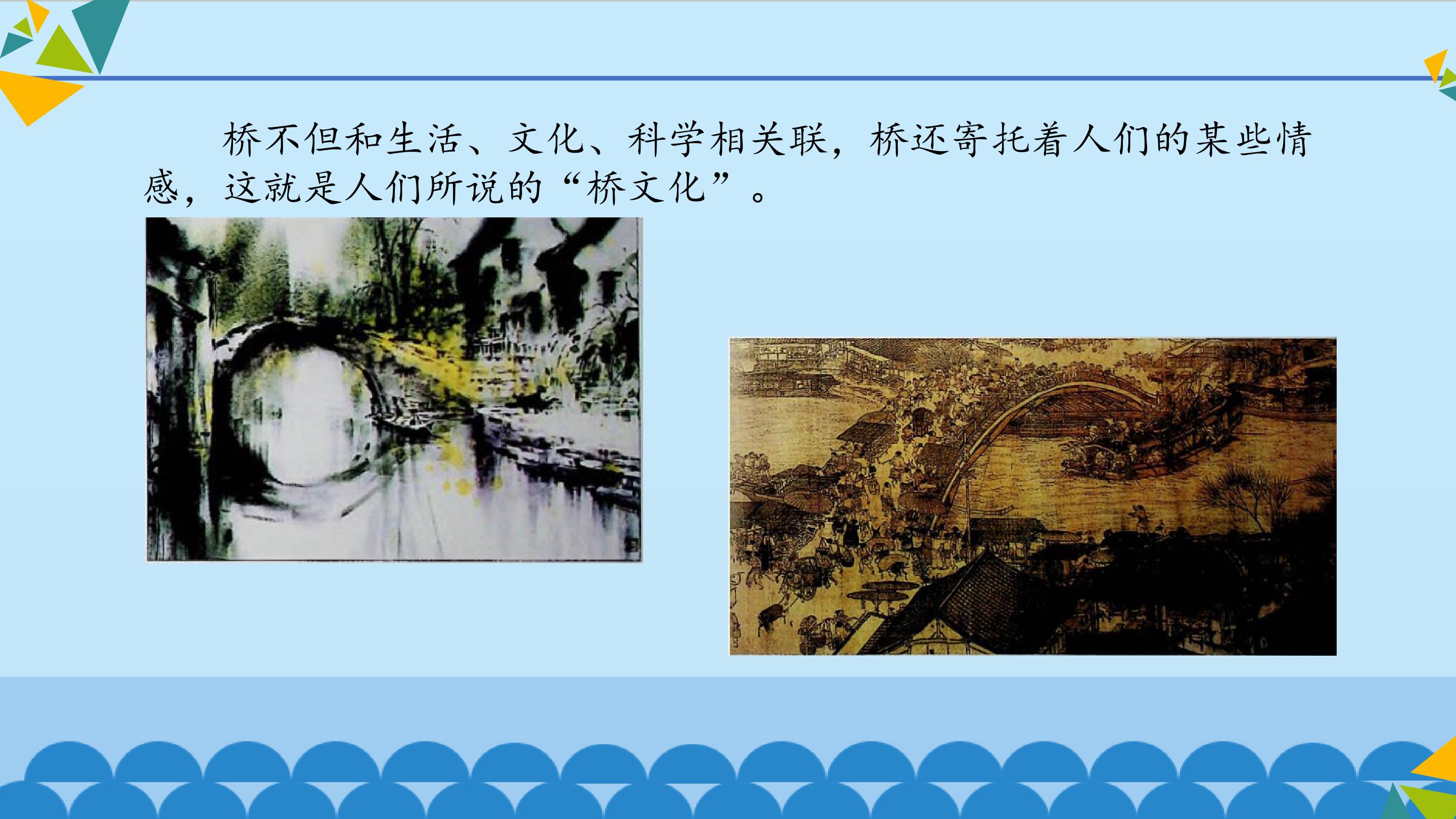 桥不但和生活、文化、科学相关联，桥还寄托着人们的某些情感，这就是人们所说的“桥文化”。